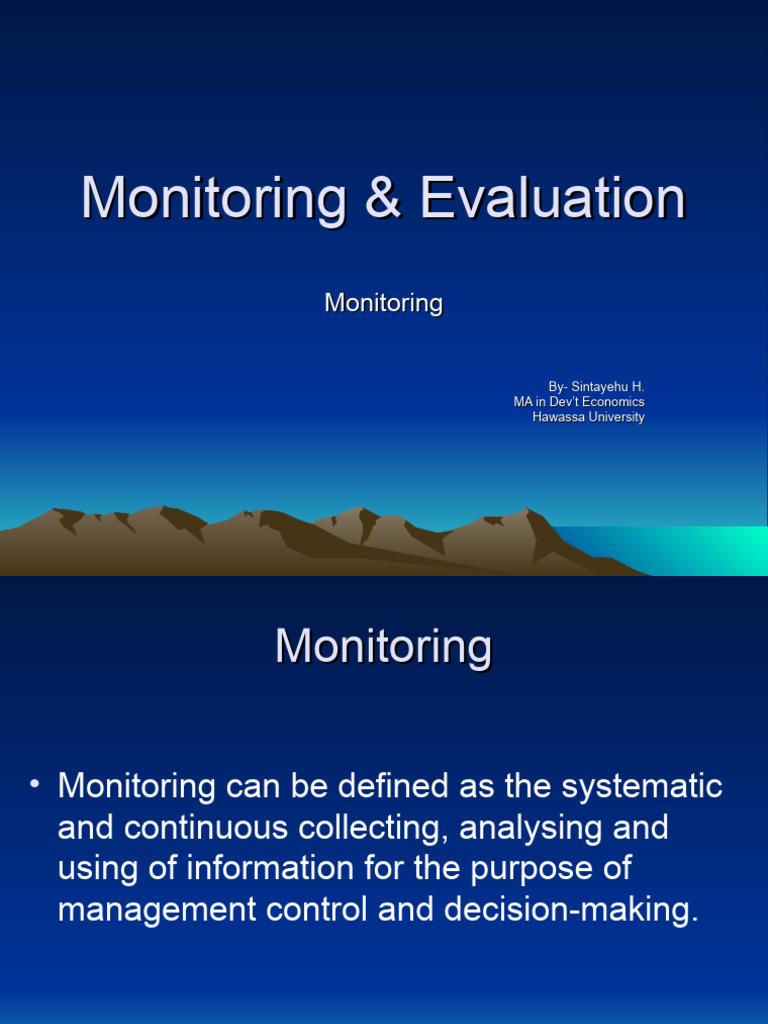 Monitoring & Evaluation

Monitoring

By- Sintayehu H.
MA in Dev't Economics
Hawassa University

Monitoring

• Monitoring can be defined as the systematic and continuous collecting, analysing and using of information for the purpose of management control and decision-making.